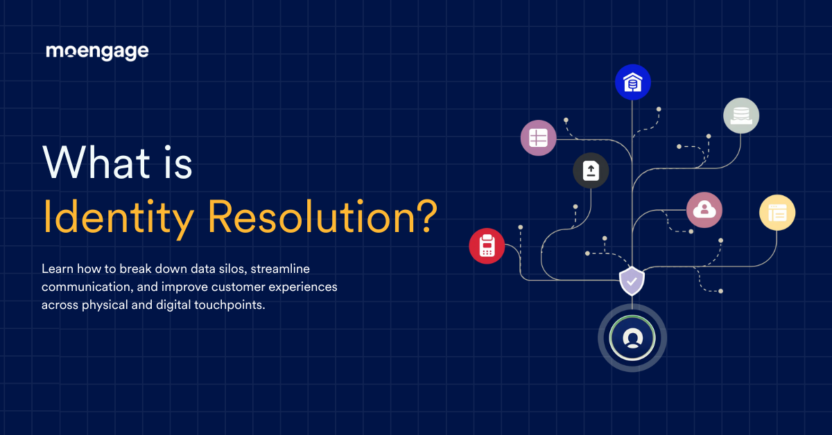 moengage

What is
Identity Resolution?

Learn how to break down data silos, streamline communication, and improve customer experiences across physical and digital touchpoints.